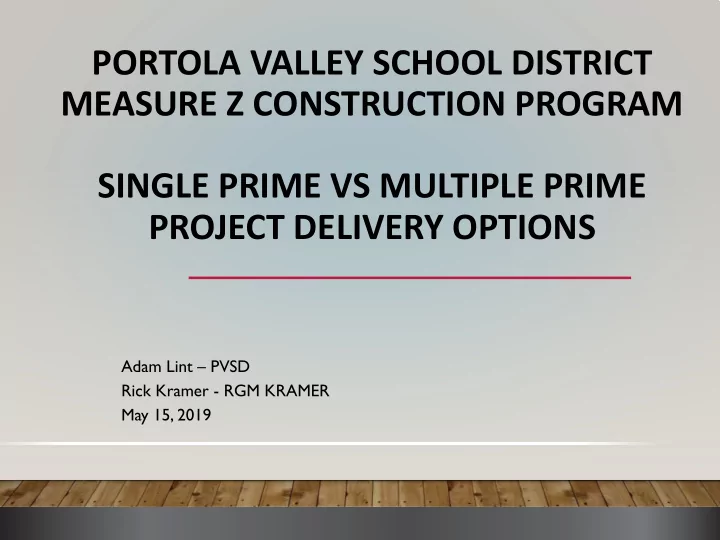 PORTOLA VALLEY SCHOOL DISTRICT MEASURE Z CONSTRUCTION PROGRAM

SINGLE PRIME VS MULTIPLE PRIME PROJECT DELIVERY OPTIONS

Adam Lint – PVSD
Rick Kramer - RGM KRAMER
May 15, 2019